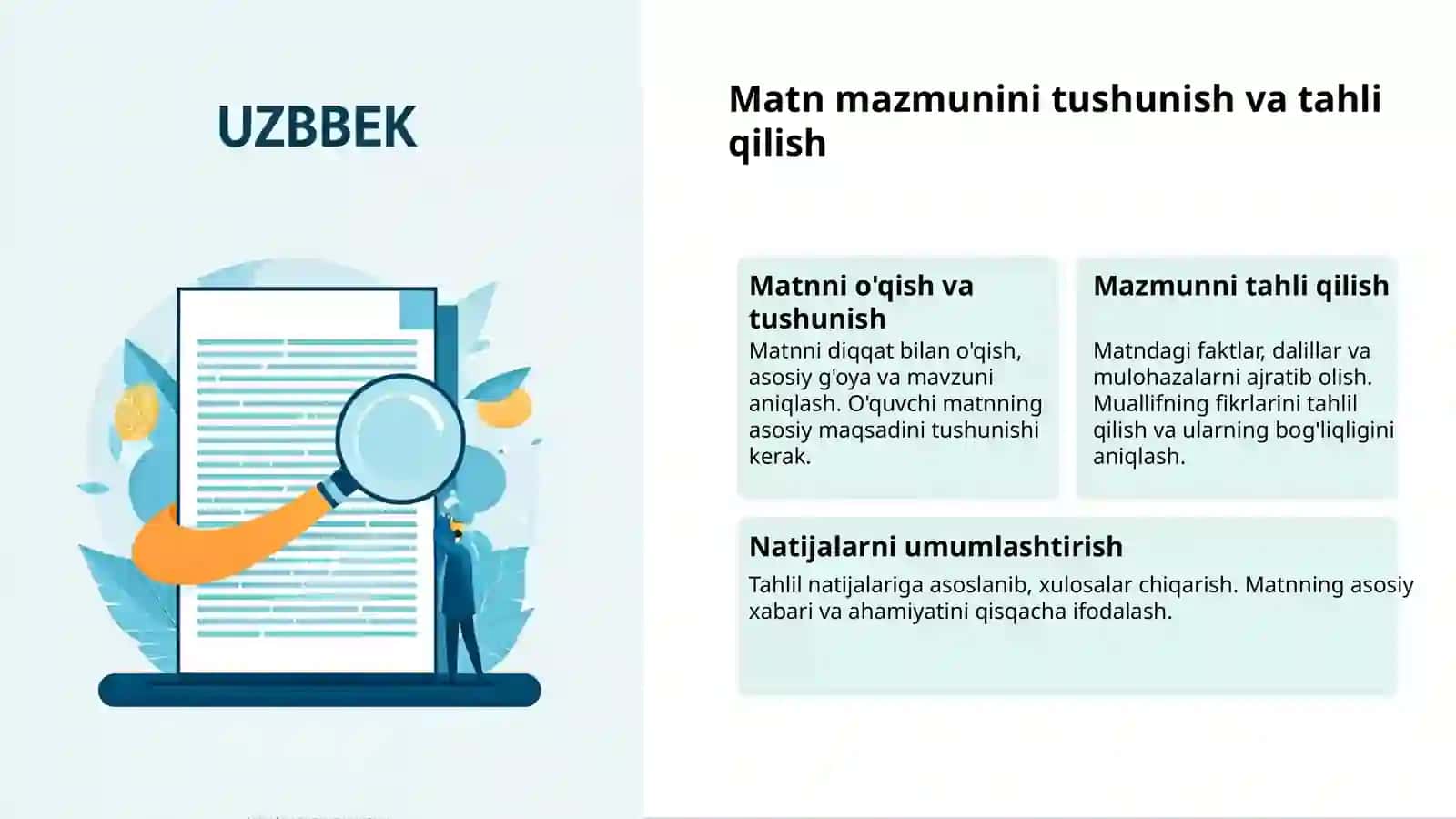 UZBBEK

Matn mazmunini tushunish va tahli qilish

Matnni o'qish va tushunish

Matnni diqqat bilan o'qish, asosiy g'oya va mavzuni aniqlash. O'quvchi matnning asosiy maqsadini tushunishi kerak.

Mazmunni tahli qilish

Matndagi faktlar, dalillar va mulohazalarni ajratib olish. Muallifning fikrlarini tahlil qilish va ularning bog'liqligini aniqlash.

Natijalarni umumlashtirish

Tahlil natijalariga asoslanib, xulosalar chiqarish. Matnning asosiy xabari va ahamiyatini qisqacha ifodalash.